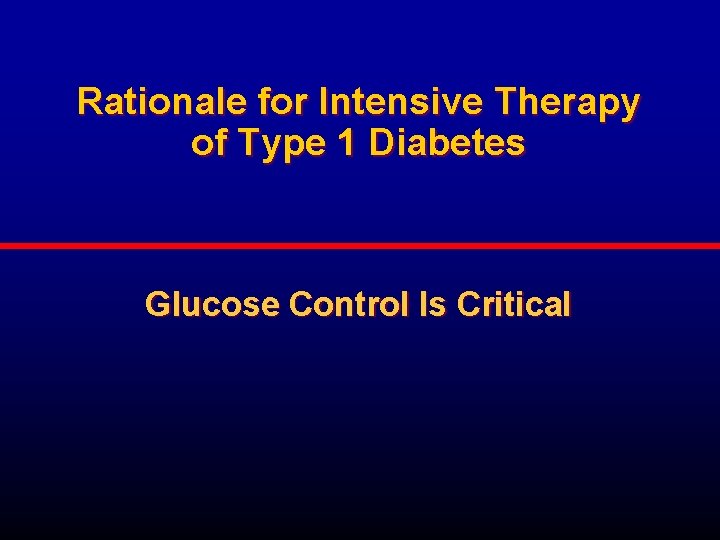 Rationale for Intensive Therapy of Type 1 Diabetes

Glucose Control Is Critical